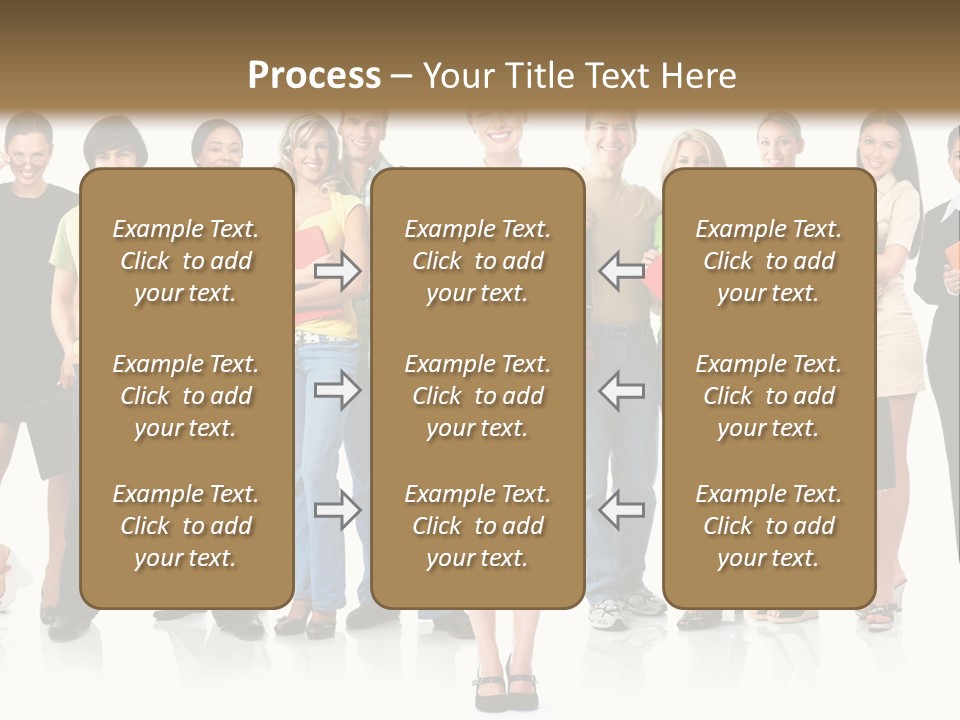 Process – Your Title Text Here

Example Text. Click to add your text.

Example Text. Click to add your text.

Example Text. Click to add your text.

Example Text. Click to add your text.

Example Text. Click to add your text.

Example Text. Click to add your text.

Example Text. Click to add your text.

Example Text. Click to add your text.

Example Text. Click to add your text.